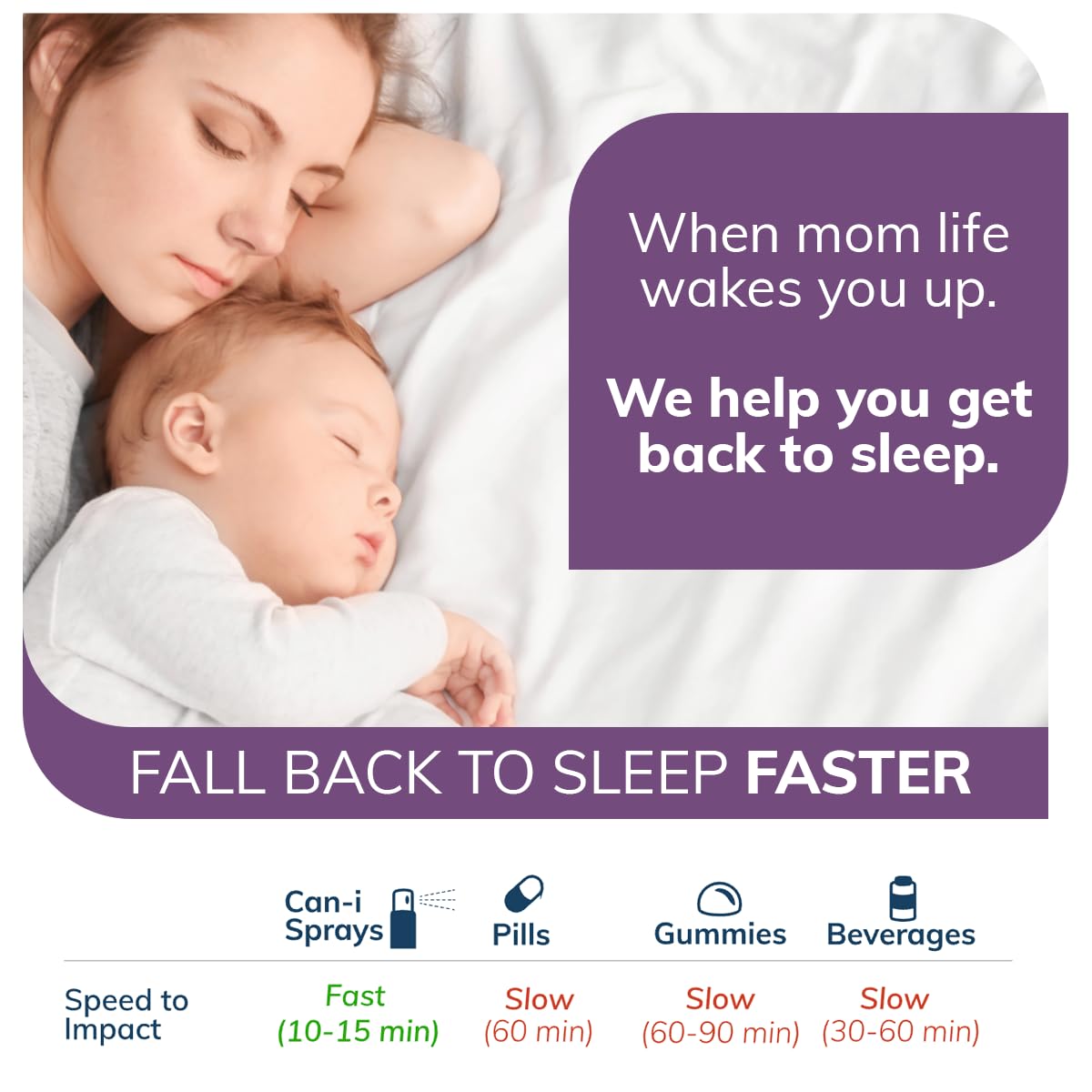 When mom life wakes you up.

We help you get back to sleep.

FALL BACK TO SLEEP FASTER

|  | Can-i Sprays | Pills | Gummies | Beverages |
|---|---|---|---|---|
| Speed to Impact | Fast (10-15 min) | Slow (60 min) | Slow (60-90 min) | Slow (30-60 min) |